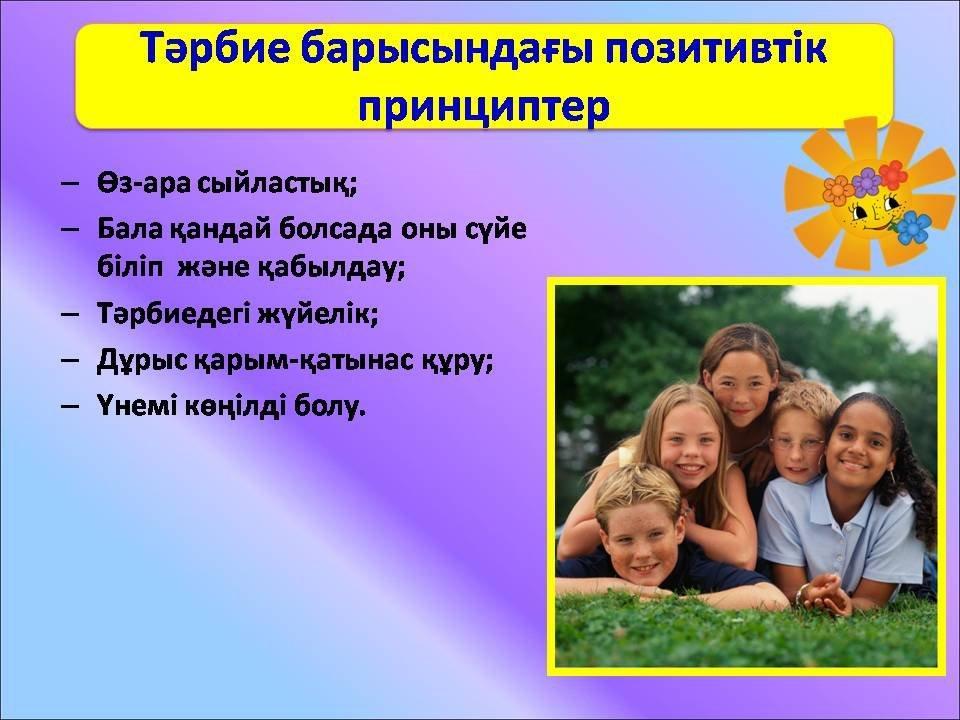 Тәрбие барысындағы позитивтік принциптер

– Өз-ара сыйластық;
– Бала қандай болсада оны сүйе біліп және қабылдау;
– Тәрбиедегі жүйелік;
– Дұрыс қарым-қатынас құру;
– Үнемі көңілді болу.